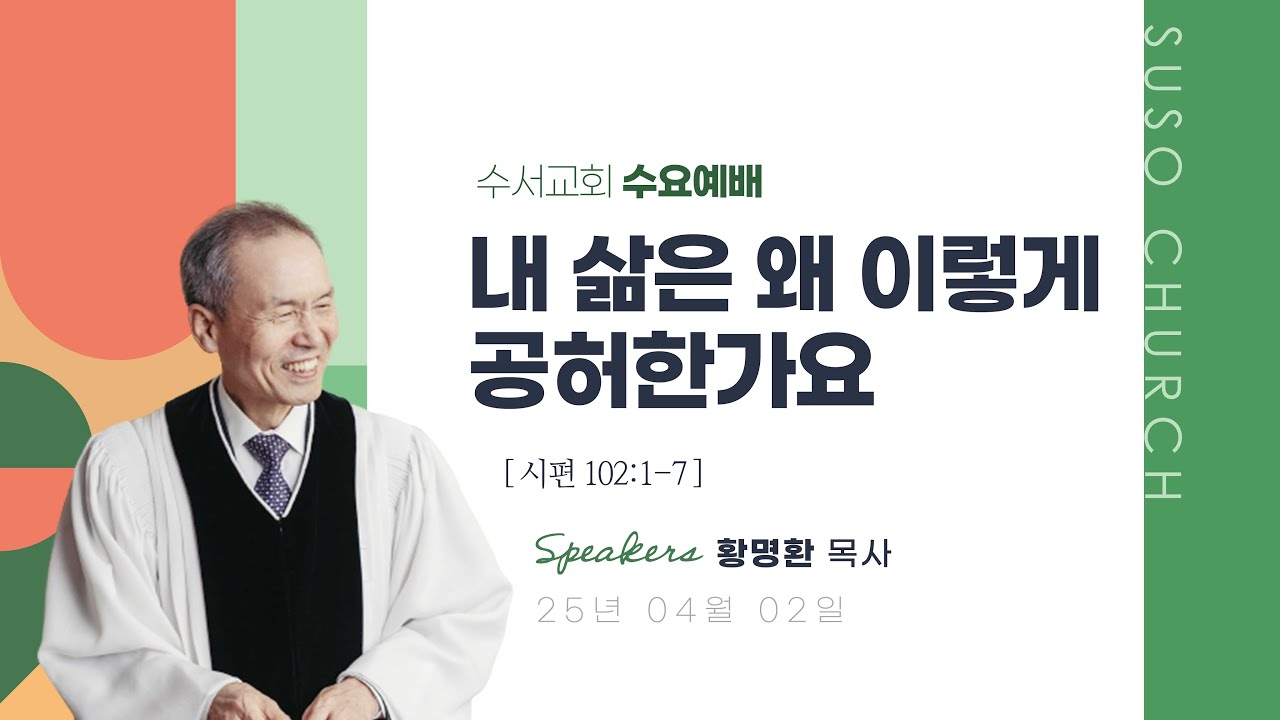 수서교회 수요예배

내 삶은 왜 이렇게 공허한가요

[ 시편 102:1-7 ]

Speakers 황명환 목사

25년 04월 02일

SUSO CHURCH